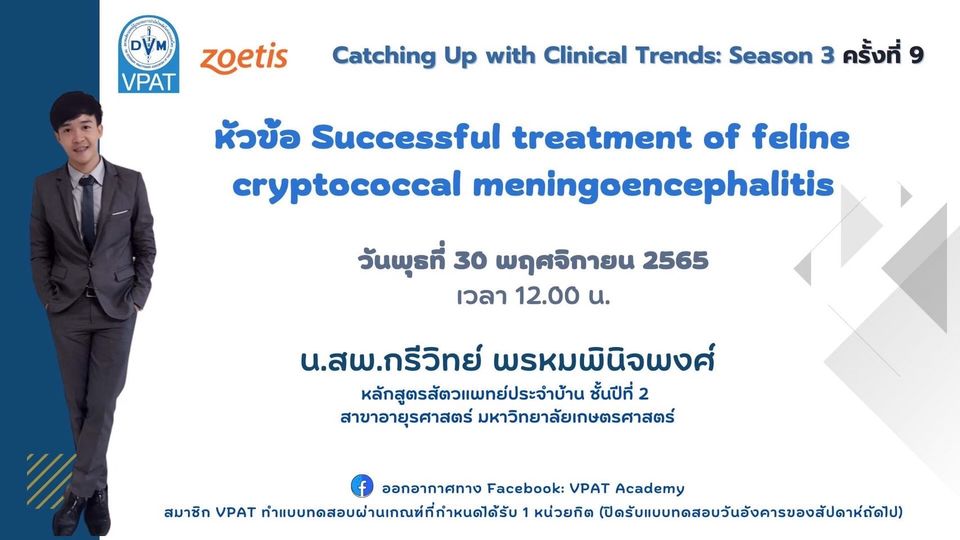 DVM
VPAT

zoetis

Catching Up with Clinical Trends: Season 3 ครั้งที่ 9

หัวข้อ Successful treatment of feline cryptococcal meningoencephalitis

วันพุธที่ 30 พฤศจิกายน 2565
เวลา 12.00 น.

น.สพ.กรีวิทย์ พรหมพินิจพงศ์
หลักสูตรสัตวแพทย์ประจำบ้าน ชั้นปีที่ 2
สาขาอายุรศาสตร์ มหาวิทยาลัยเกษตรศาสตร์

ออกอากาศทาง Facebook: VPAT Academy
สมาชิก VPAT ทำแบบทดสอบผ่านเกณฑ์ที่กำหนดได้รับ 1 หน่วยกิต (ปิดรับแบบทดสอบวันอังคารของสัปดาห์ถัดไป)